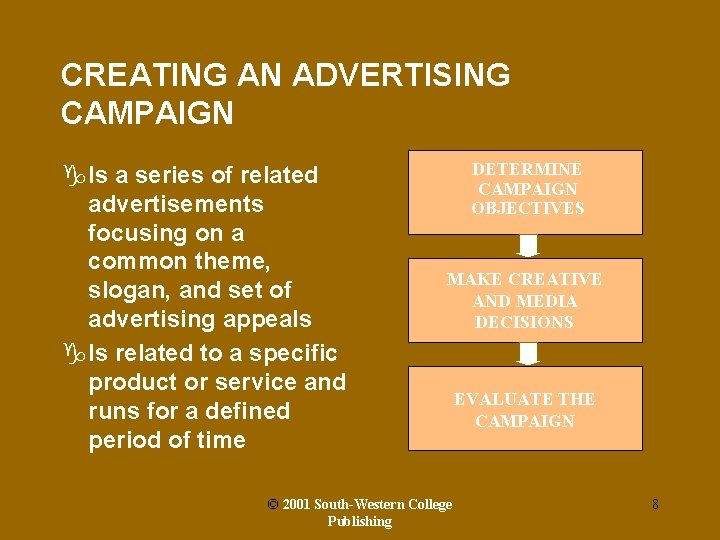 CREATING AN ADVERTISING CAMPAIGN

Is a series of related advertisements focusing on a common theme, slogan, and set of advertising appeals

Is related to a specific product or service and runs for a defined period of time

DETERMINE CAMPAIGN OBJECTIVES

MAKE CREATIVE AND MEDIA DECISIONS

EVALUATE THE CAMPAIGN

© 2001 South-Western College Publishing

8